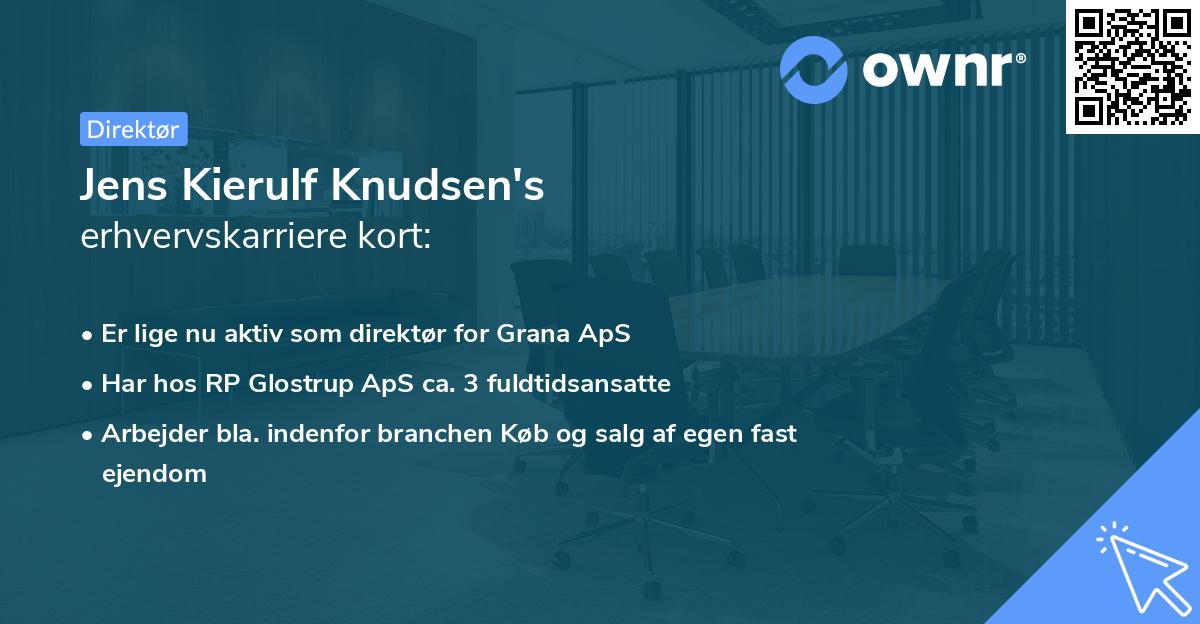 ownr®

Direktør

Jens Kierulf Knudsen's
erhvervskarriere kort:

• Er lige nu aktiv som direktør for Grana ApS
• Har hos RP Glostrup ApS ca. 3 fuldtidsansatte
• Arbejder bla. indenfor branchen Køb og salg af egen fast ejendom